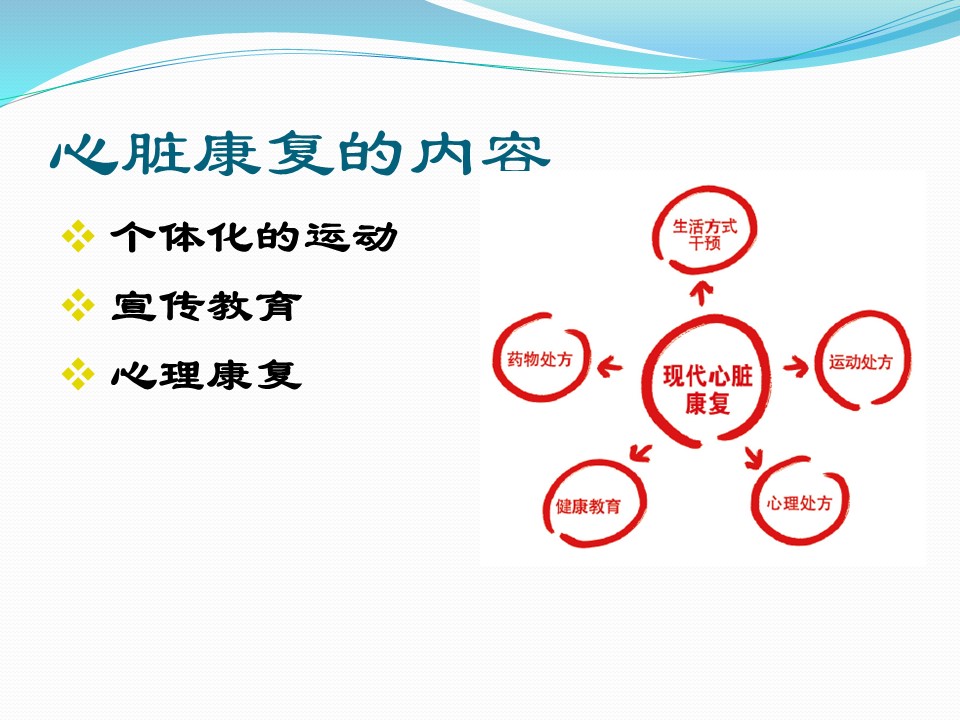 心脏康复的内容

❖ 个体化的运动

❖ 宣传教育

❖ 心理康复

生活方式干预

药物处方

现代心脏康复

运动处方

健康教育

心理处方